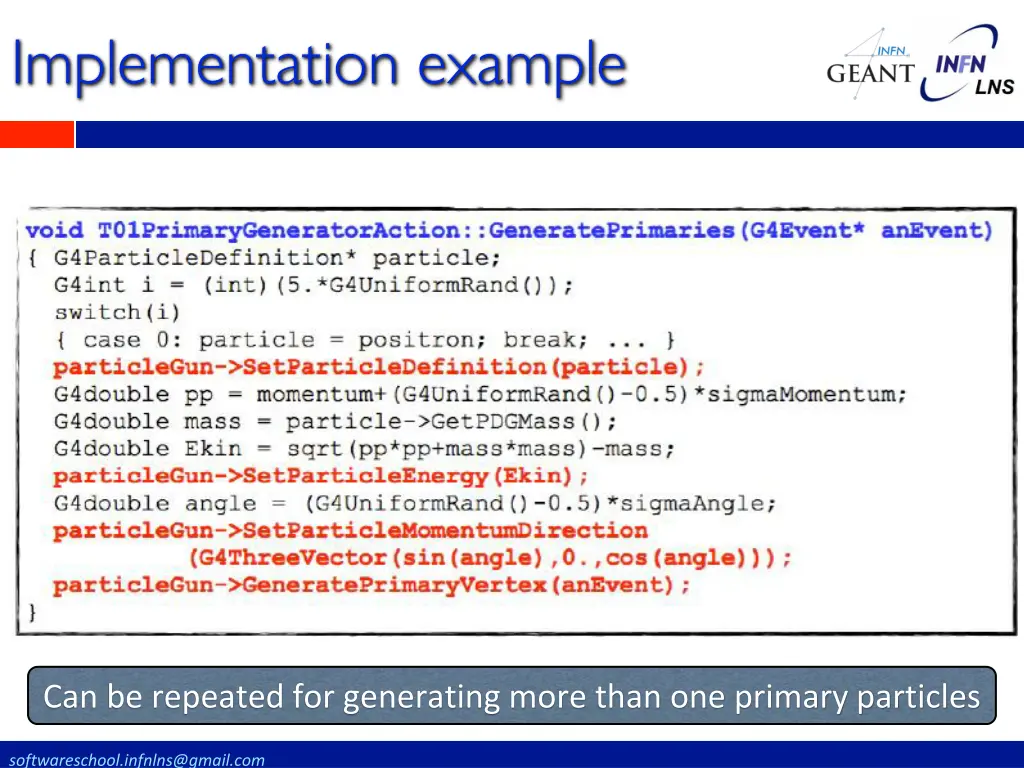 Implementation example

INFN GEANT INFN LNS

void T01PrimaryGeneratorAction::GeneratePrimaries(G4Event* anEvent)
{ G4ParticleDefinition* particle;
  G4int i = (int)(5.*G4UniformRand());
  switch(i)
  { case 0: particle = positron; break; ... }
  particleGun->SetParticleDefinition(particle);
  G4double pp = momentum+(G4UniformRand()-0.5)*sigmaMomentum;
  G4double mass = particle->GetPDGMass();
  G4double Ekin = sqrt(pp*pp+mass*mass)-mass;
  particleGun->SetParticleEnergy(Ekin);
  G4double angle = (G4UniformRand()-0.5)*sigmaAngle;
  particleGun->SetParticleMomentumDirection
          (G4ThreeVector(sin(angle),0.,cos(angle)));
  particleGun->GeneratePrimaryVertex(anEvent);
}

Can be repeated for generating more than one primary particles

softwareschool.infnlns@gmail.com